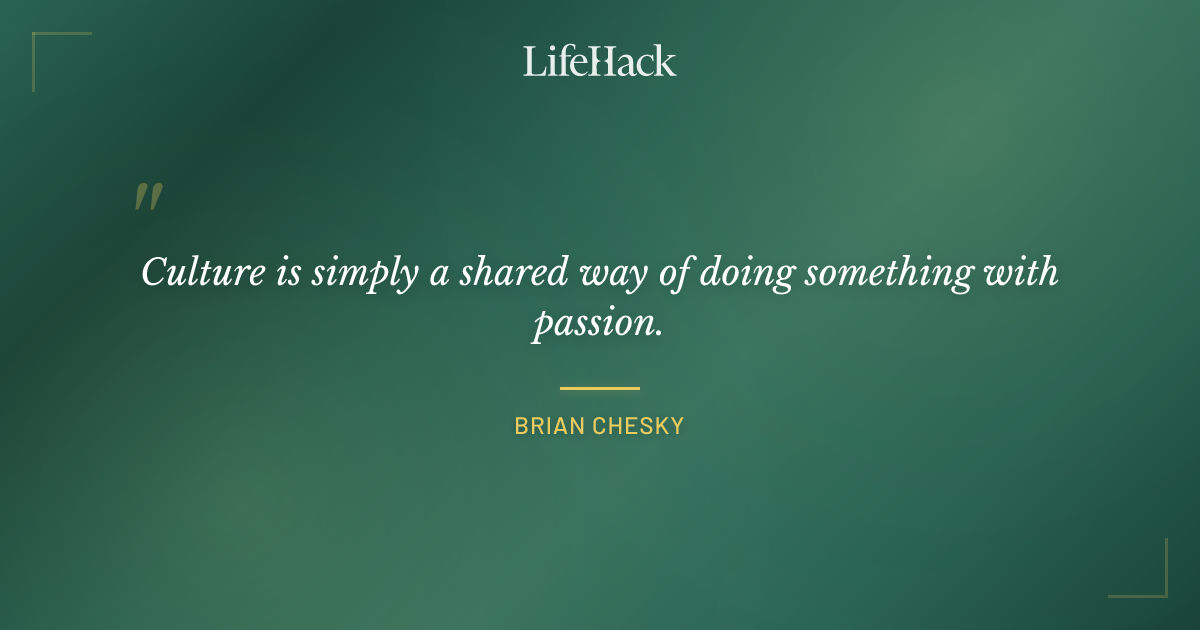 LifeHack

"

Culture is simply a shared way of doing something with passion.

BRIAN CHESKY